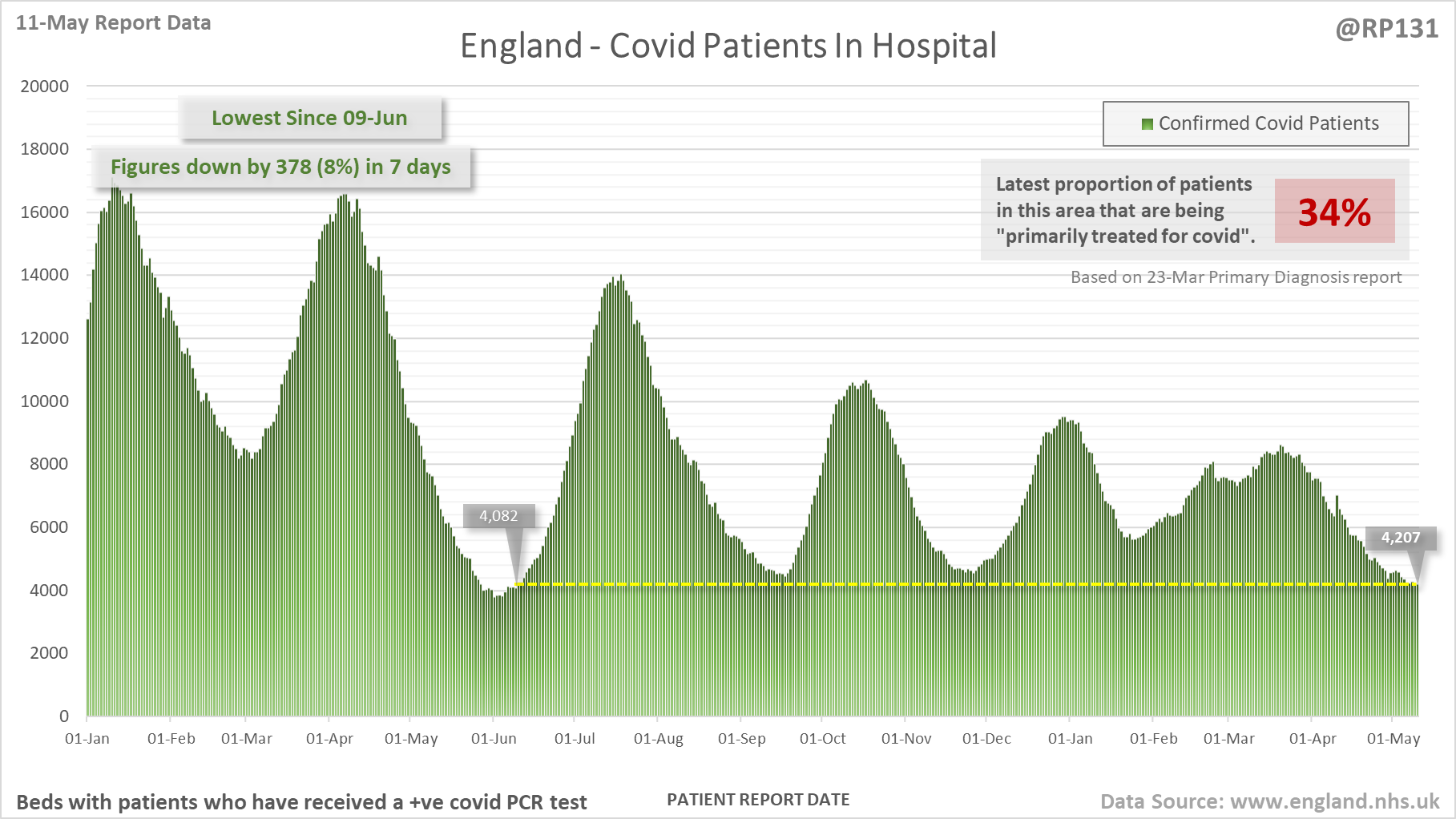 11-May Report Data

England - Covid Patients In Hospital

@RP131

Lowest Since 09-Jun

Figures down by 378 (8%) in 7 days

Confirmed Covid Patients

Latest proportion of patients in this area that are being "primarily treated for covid".

34%

Based on 23-Mar Primary Diagnosis report

20000
18000
16000
14000
12000
10000
8000
6000
4000
2000
0

4,082

4,207

01-Jan 01-Feb 01-Mar 01-Apr 01-May 01-Jun 01-Jul 01-Aug 01-Sep 01-Oct 01-Nov 01-Dec 01-Jan 01-Feb 01-Mar 01-Apr 01-May

Beds with patients who have received a +ve covid PCR test

PATIENT REPORT DATE

Data Source: www.england.nhs.uk